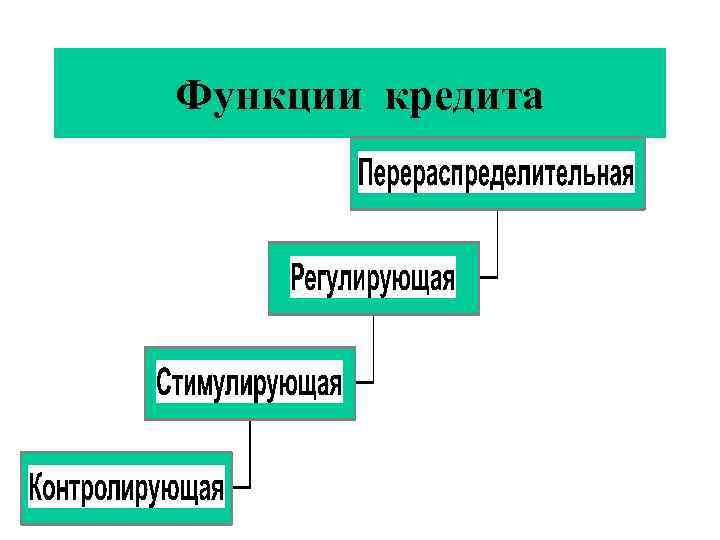 Функции кредита

Перераспределительная

Регулирующая

Стимулирующая

Контролирующая